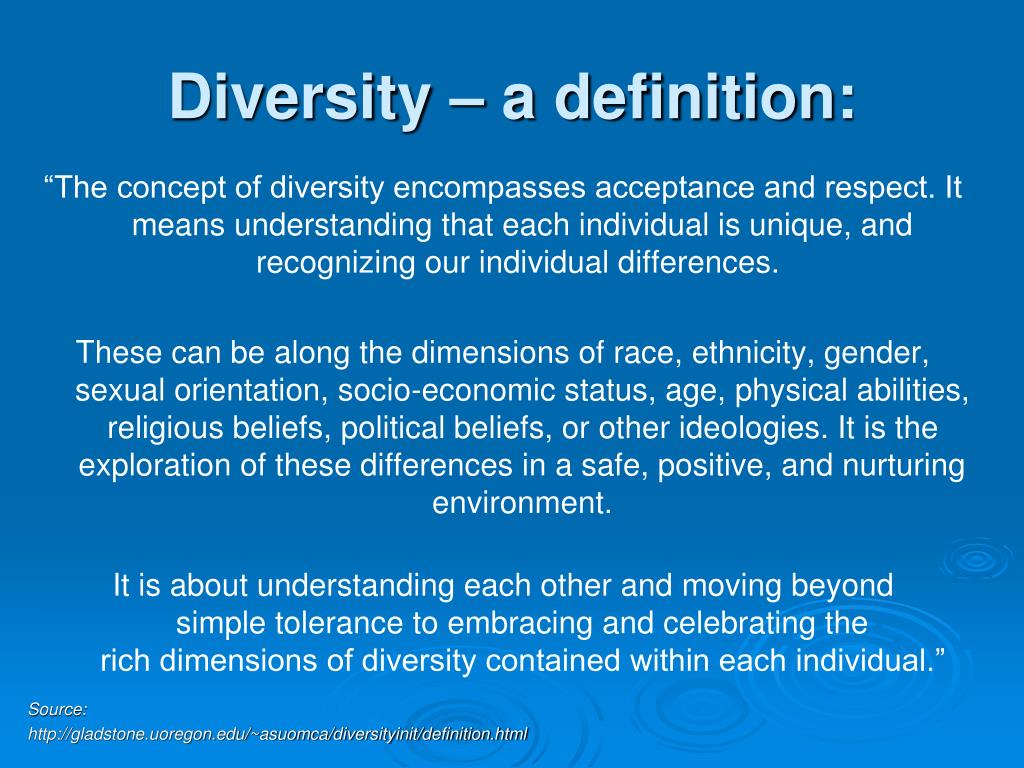 Diversity – a definition:

“The concept of diversity encompasses acceptance and respect. It means understanding that each individual is unique, and recognizing our individual differences.

These can be along the dimensions of race, ethnicity, gender, sexual orientation, socio-economic status, age, physical abilities, religious beliefs, political beliefs, or other ideologies. It is the exploration of these differences in a safe, positive, and nurturing environment.

It is about understanding each other and moving beyond simple tolerance to embracing and celebrating the rich dimensions of diversity contained within each individual.”

Source:
http://gladstone.uoregon.edu/~asuomca/diversityinit/definition.html